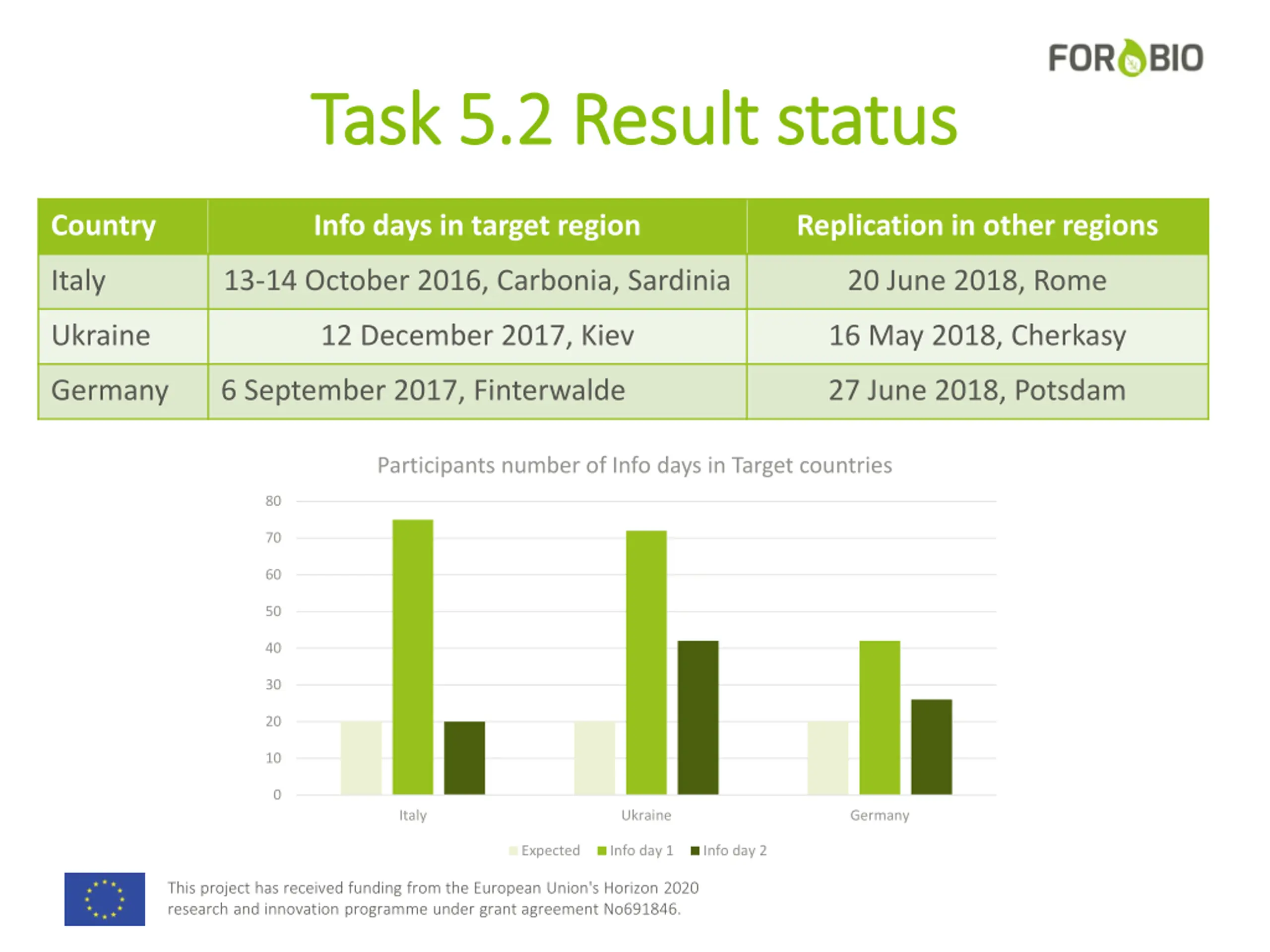 FORBIO

Task 5.2 Result status

| Country | Info days in target region | Replication in other regions |
|---|---|---|
| Italy | 13-14 October 2016, Carbonia, Sardinia | 20 June 2018, Rome |
| Ukraine | 12 December 2017, Kiev | 16 May 2018, Cherkasy |
| Germany | 6 September 2017, Finterwalde | 27 June 2018, Potsdam |

Participants number of Info days in Target countries

80
70
60
50
40
30
20
10
0

Italy
Ukraine
Germany

Expected
Info day 1
Info day 2

This project has received funding from the European Union's Horizon 2020 research and innovation programme under grant agreement No691846.